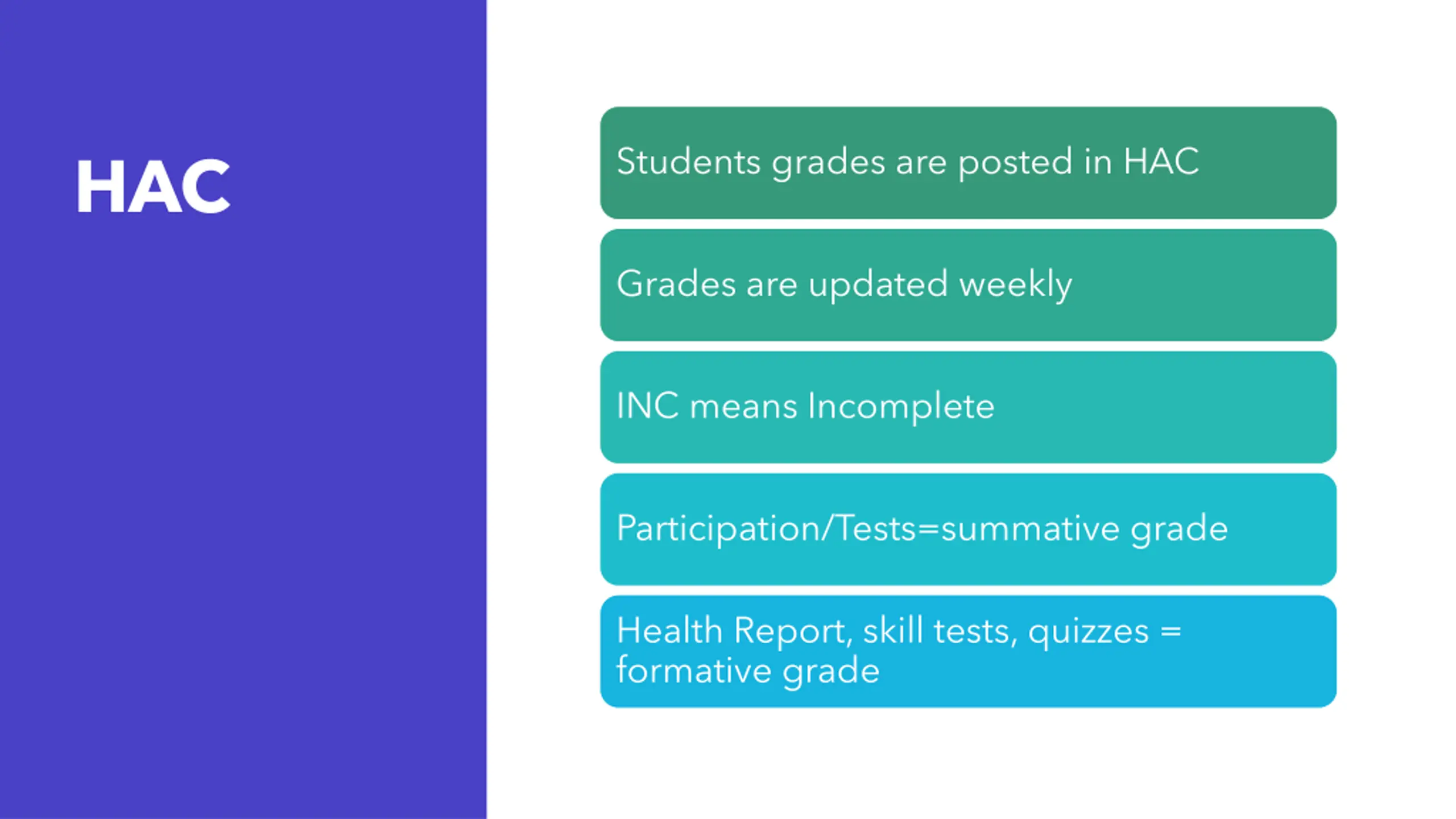 HAC

Students grades are posted in HAC

Grades are updated weekly

INC means Incomplete

Participation/Tests=summative grade

Health Report, skill tests, quizzes = formative grade